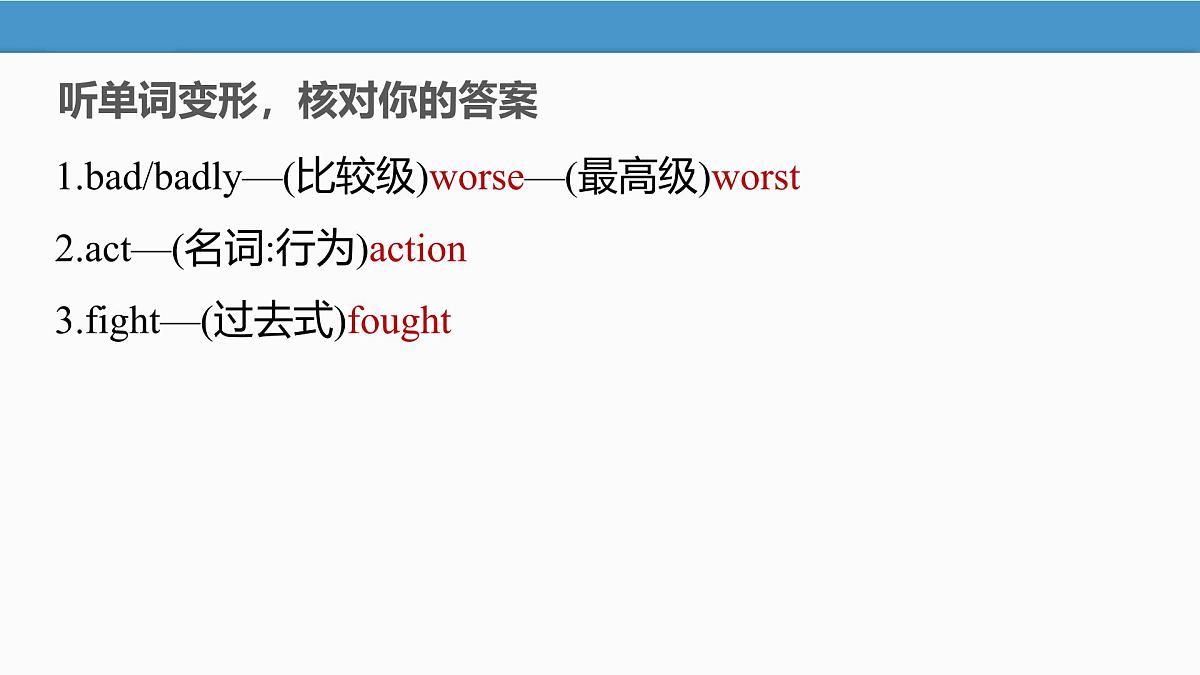 听单词变形，核对你的答案

1.bad/badly—(比较级)worse—(最高级)worst

2.act—(名词:行为)action

3.fight—(过去式)fought